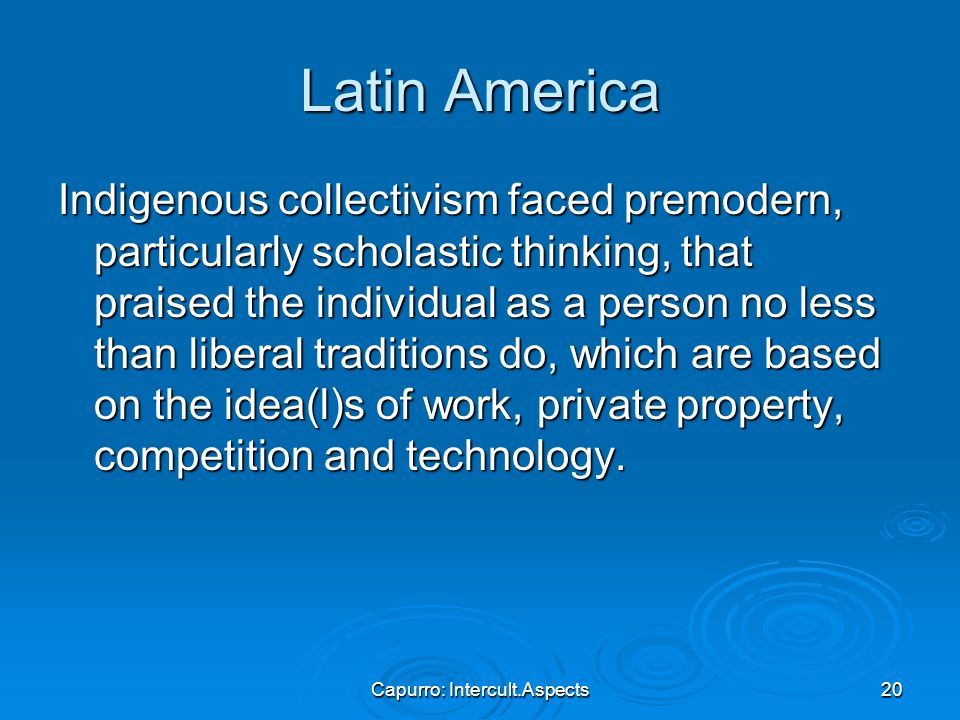 Latin America

Indigenous collectivism faced premodern, particularly scholastic thinking, that praised the individual as a person no less than liberal traditions do, which are based on the idea(l)s of work, private property, competition and technology.

Capurro: Intercult.Aspects

20